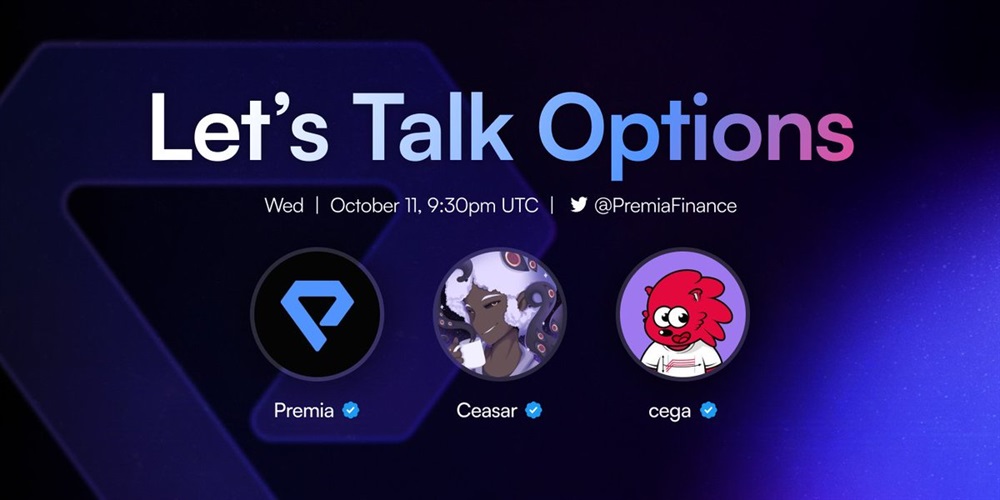 Let's Talk Options

Wed | October 11, 9:30pm UTC | @PremiaFinance

Premia

Ceasar

cega